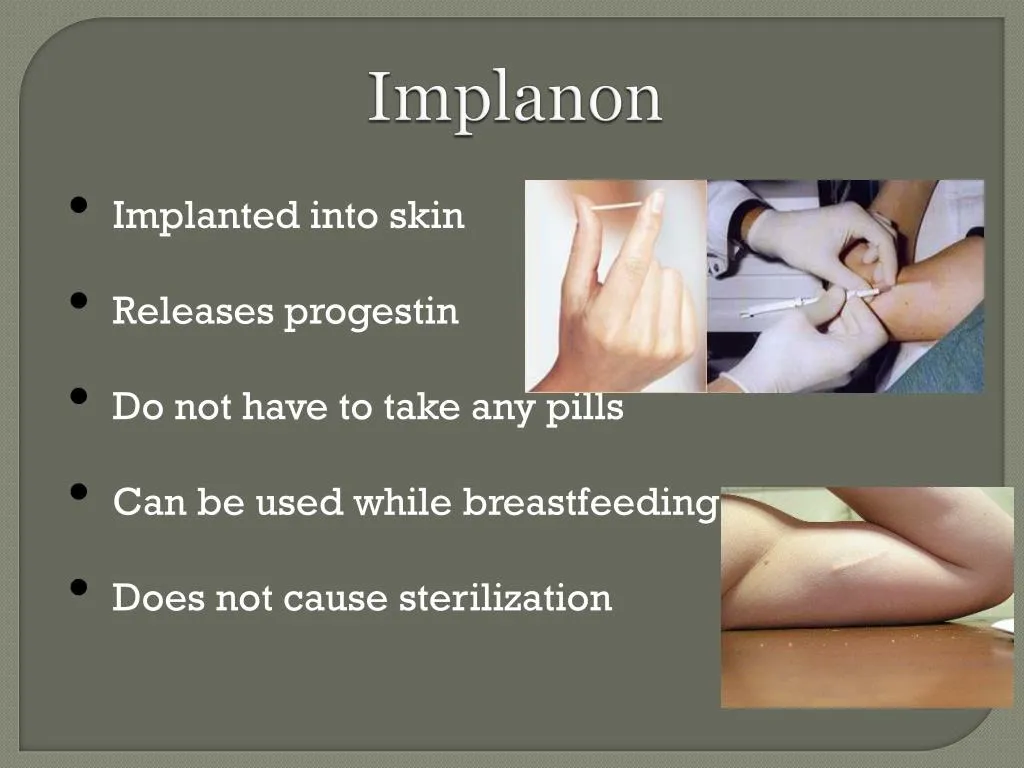 Implanon

• Implanted into skin
• Releases progestin
• Do not have to take any pills
• Can be used while breastfeeding
• Does not cause sterilization